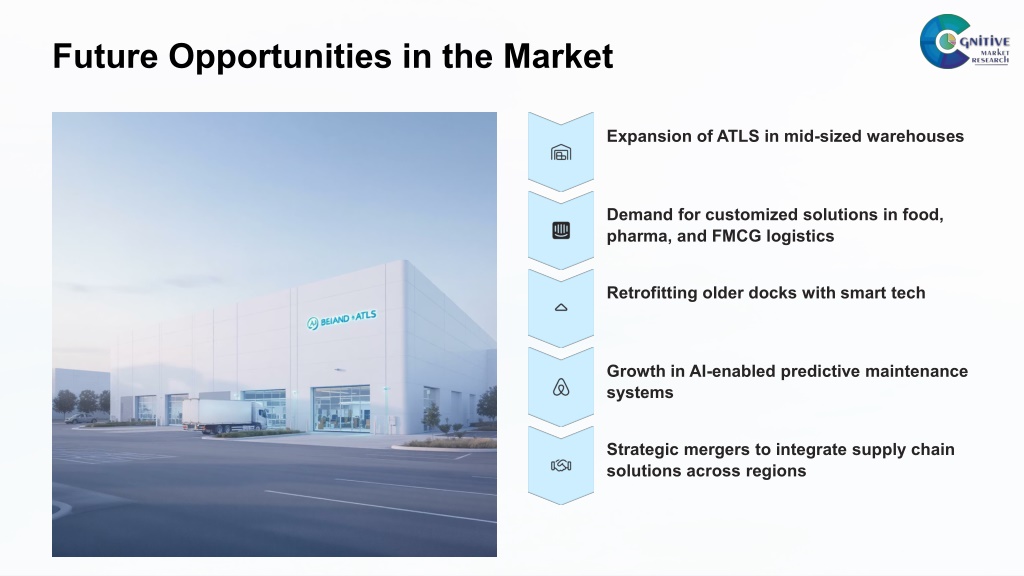 Future Opportunities in the Market

COGNITIVE MARKET RESEARCH

AI BEIAND ATLS

Expansion of ATLS in mid-sized warehouses

Demand for customized solutions in food, pharma, and FMCG logistics

Retrofitting older docks with smart tech

Growth in AI-enabled predictive maintenance systems

Strategic mergers to integrate supply chain solutions across regions